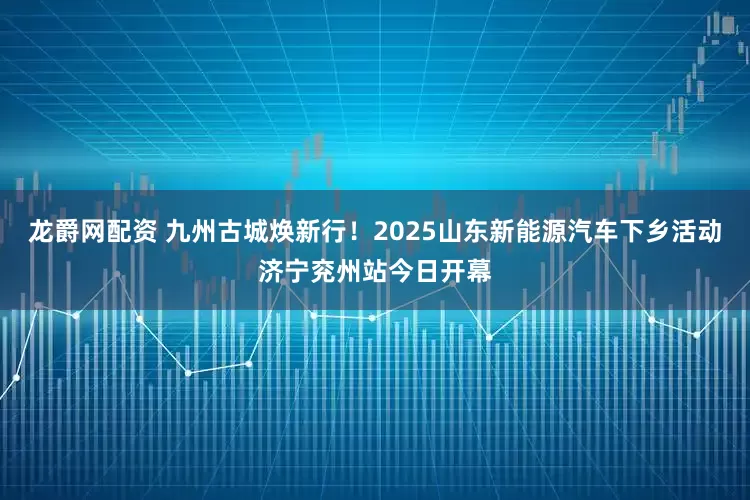 龙爵网配资 九州古城焕新行！2025山东新能源汽车下乡活动济宁兖州站今日开幕